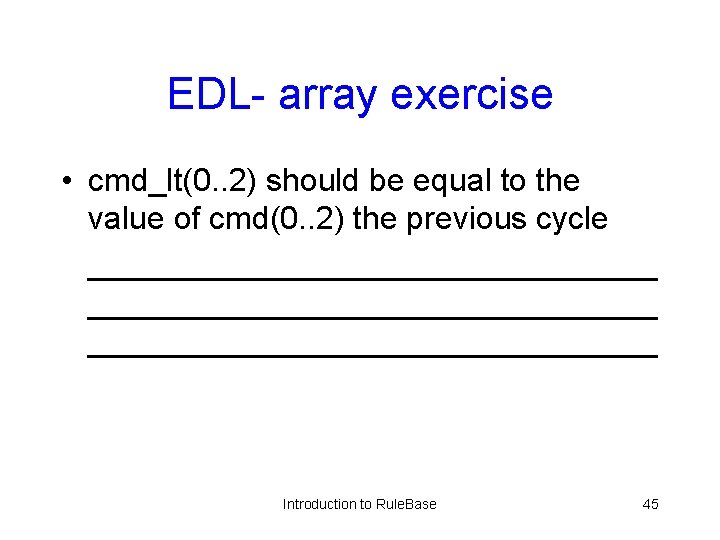 EDL- array exercise

• cmd_lt(0..2) should be equal to the value of cmd(0..2) the previous cycle

____

____

____

Introduction to RuleBase

45